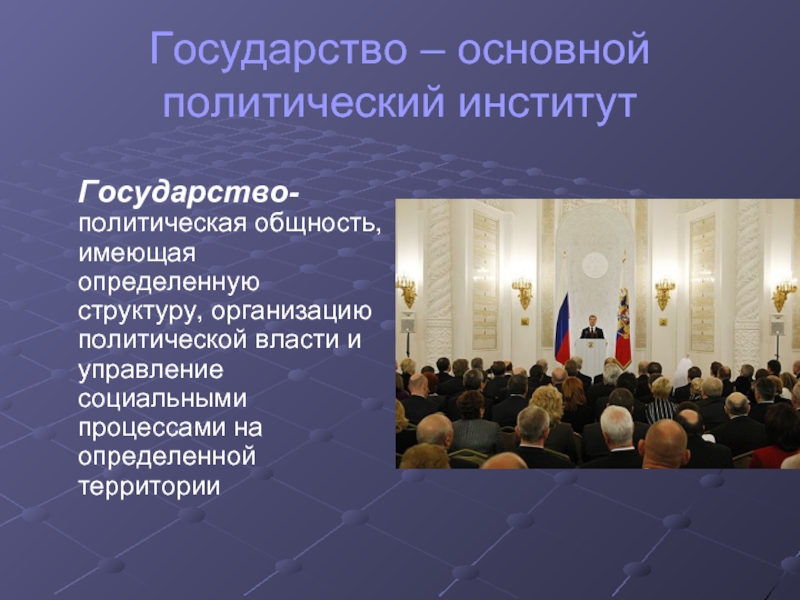 Государство – основной политический институт

Государство- политическая общность, имеющая определенную структуру, организацию политической власти и управление социальными процессами на определенной территории